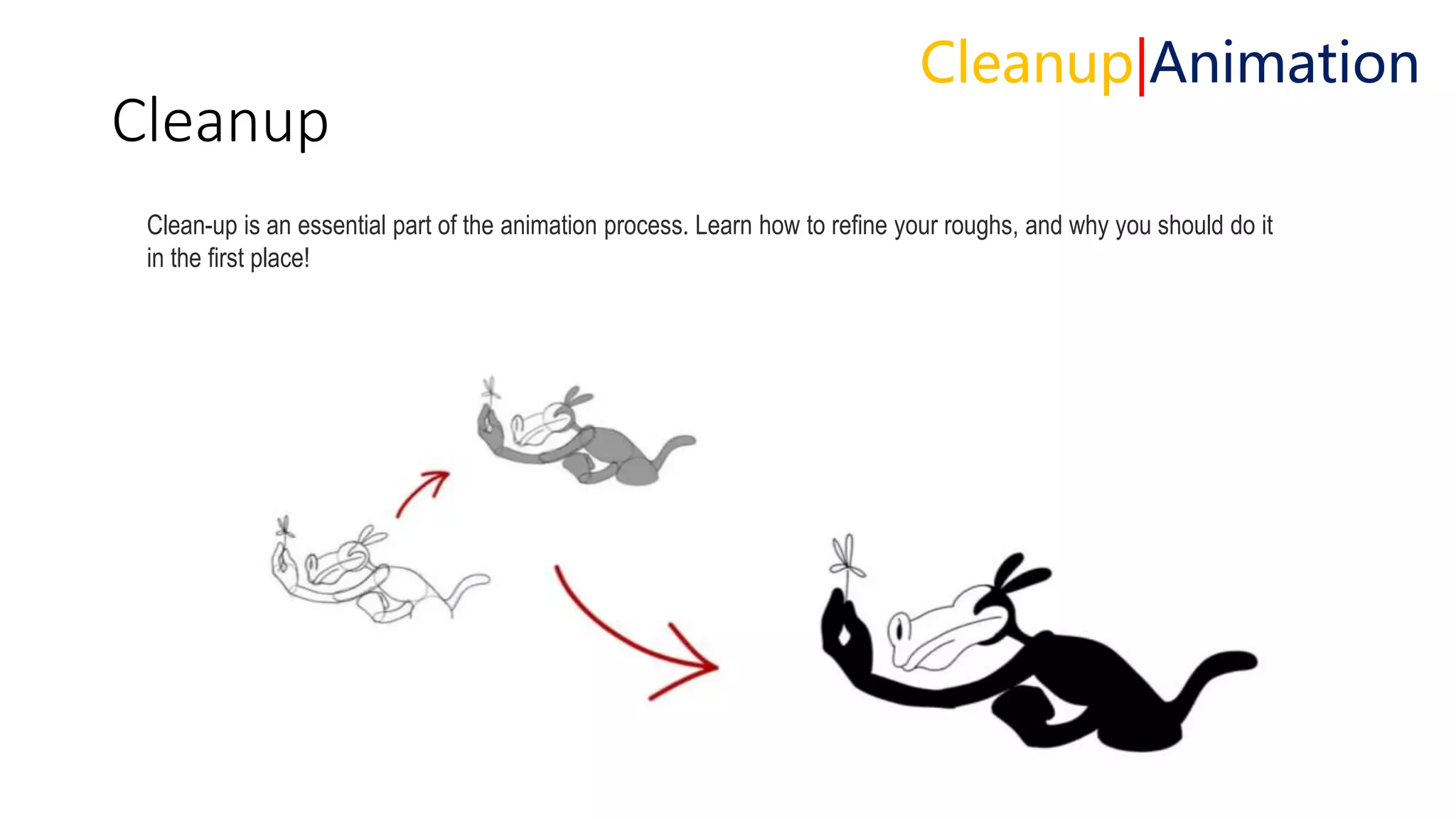 Cleanup|Animation

Cleanup

Clean-up is an essential part of the animation process. Learn how to refine your roughs, and why you should do it in the first place!